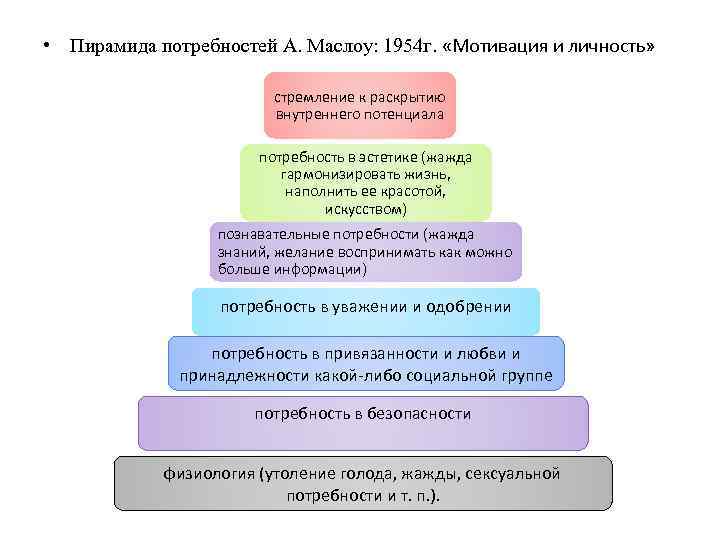 • Пирамида потребностей А. Маслоу: 1954г. «Мотивация и личность»

стремление к раскрытию внутреннего потенциала

потребность в эстетике (жажда гармонизировать жизнь, наполнить ее красотой, искусством)

познавательные потребности (жажда знаний, желание воспринимать как можно больше информации)

потребность в уважении и одобрении

потребность в привязанности и любви и принадлежности какой-либо социальной группе

потребность в безопасности

физиология (утоление голода, жажды, сексуальной потребности и т. п.).